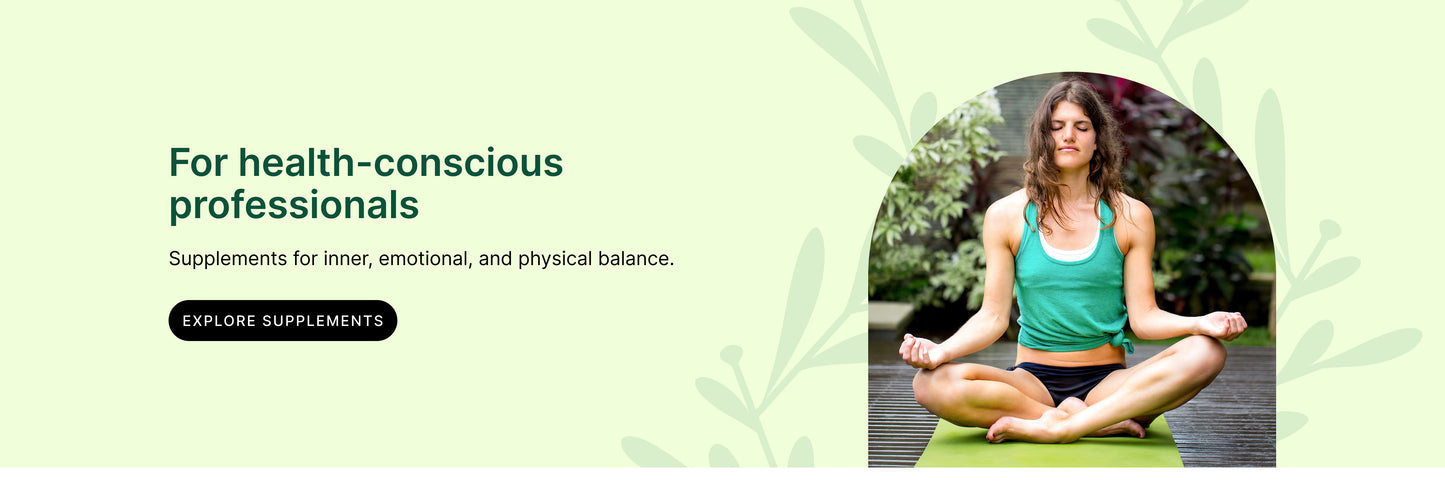 For health-conscious professionals

Supplements for inner, emotional, and physical balance.

EXPLORE SUPPLEMENTS